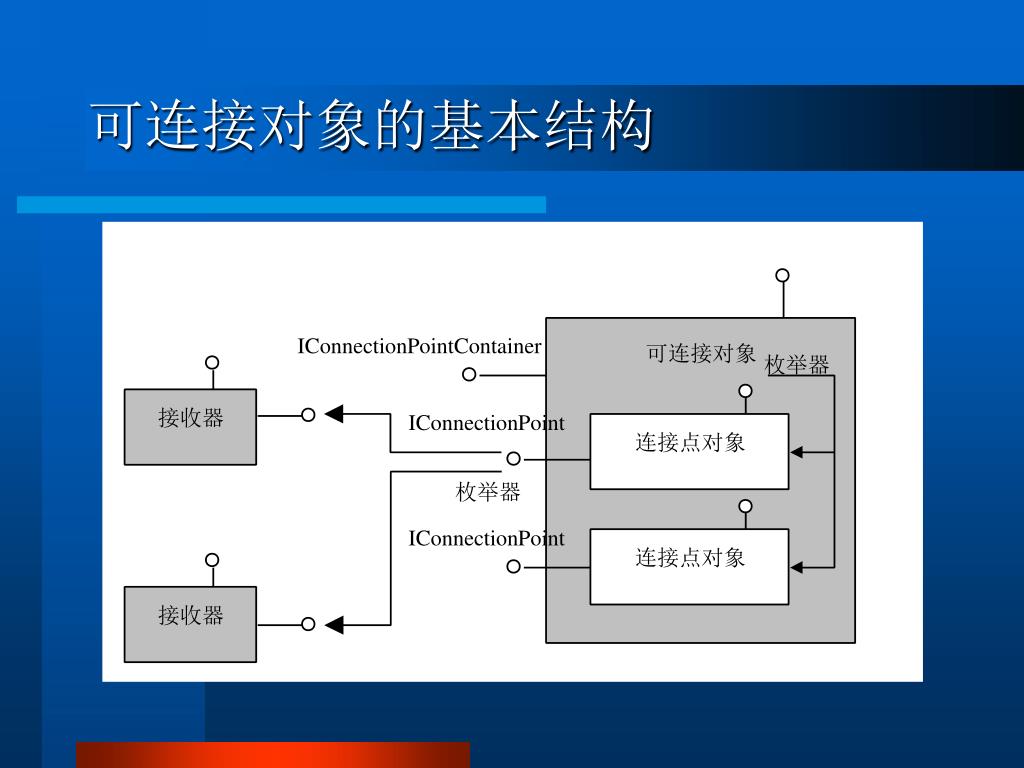 可连接对象的基本结构

IConnectionPointContainer

可连接对象

枚举器

接收器

IConnectionPoint

连接点对象

枚举器

IConnectionPoint

连接点对象

接收器